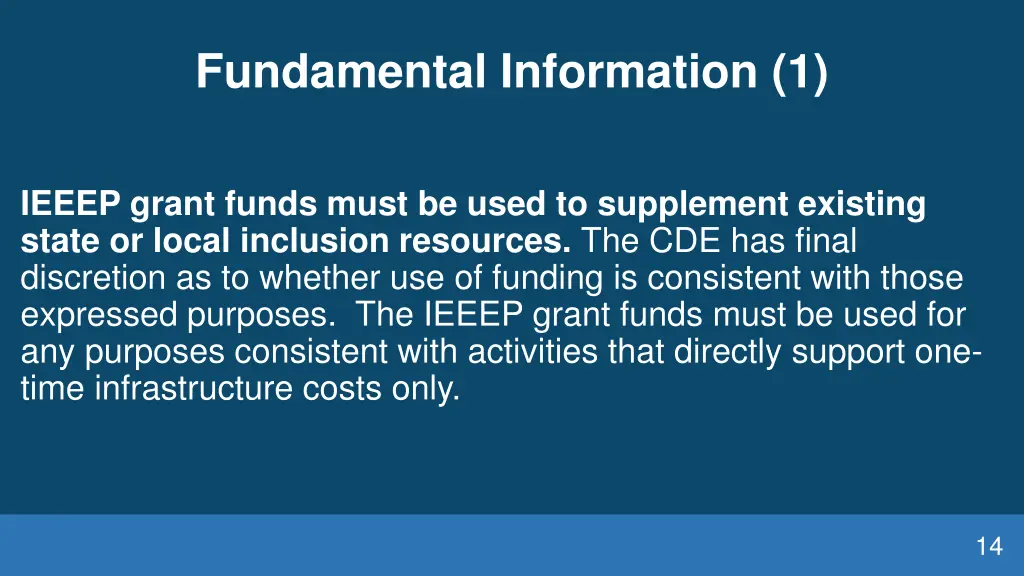 Fundamental Information (1)

IEEEP grant funds must be used to supplement existing state or local inclusion resources. The CDE has final discretion as to whether use of funding is consistent with those expressed purposes.  The IEEEP grant funds must be used for any purposes consistent with activities that directly support one-time infrastructure costs only.

14